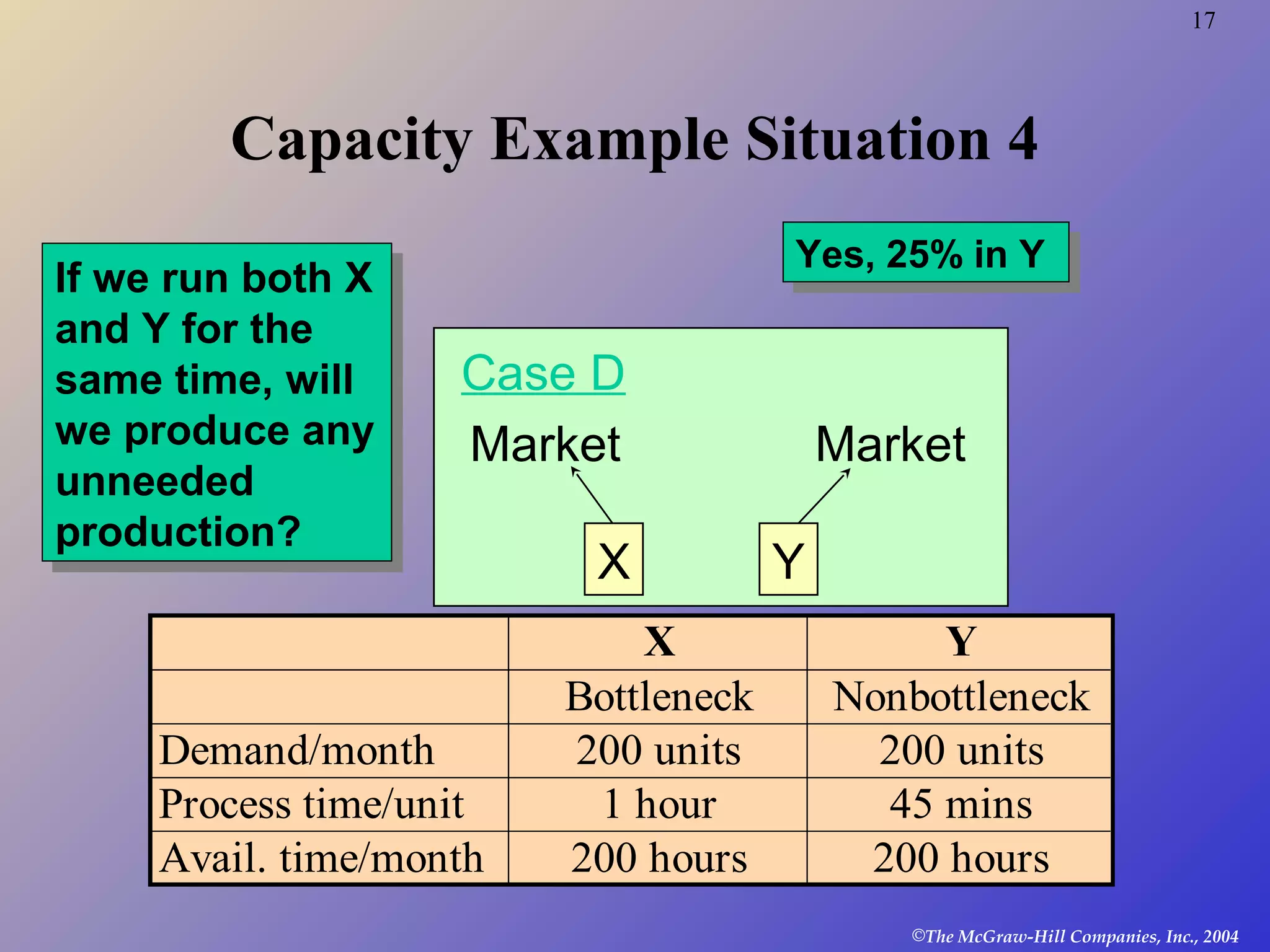 17

Capacity Example Situation 4

If we run both X and Y for the same time, will we produce any unneeded production?

Yes, 25% in Y

Case D

Market

Market

X

Y

| | X | Y |
|---|---|---|
| | Bottleneck | Nonbottleneck |
| Demand/month | 200 units | 200 units |
| Process time/unit | 1 hour | 45 mins |
| Avail. time/month | 200 hours | 200 hours |

©The McGraw-Hill Companies, Inc., 2004